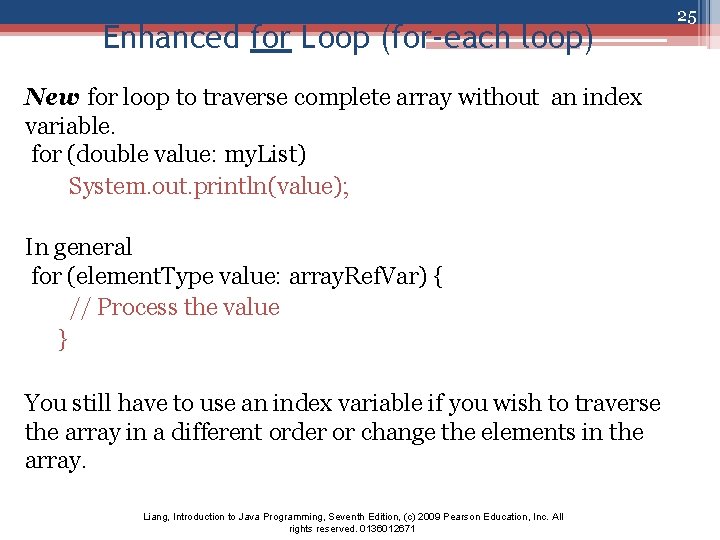 25

Enhanced for Loop (for-each loop)

New for loop to traverse complete array without an index variable.
for (double value: myList)
System.out.println(value);

In general
for (elementType value: arrayRefVar) {
// Process the value
}

You still have to use an index variable if you wish to traverse the array in a different order or change the elements in the array.

Liang, Introduction to Java Programming, Seventh Edition, (c) 2009 Pearson Education, Inc. All rights reserved. 0136012671